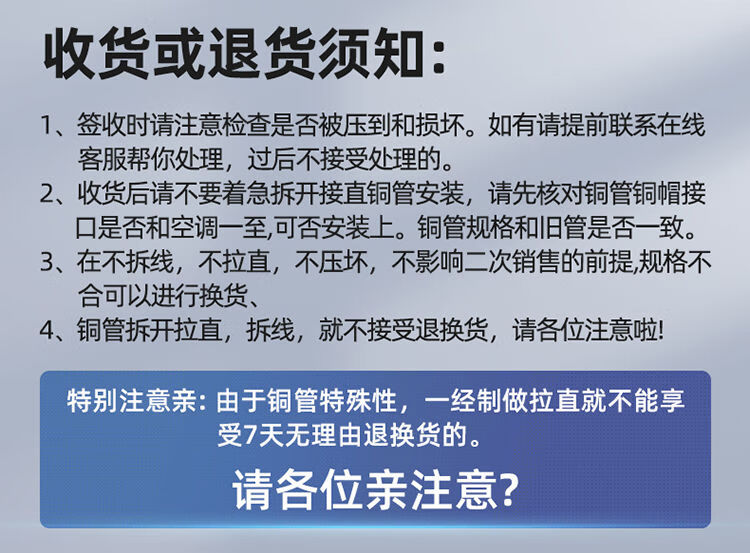 收货或退货须知:

1、签收时请注意检查是否被压到和损坏。如有请提前联系在线客服帮你处理，过后不接受处理的。

2、收货后请不要着急拆开接直铜管安装，请先核对铜管铜帽接口是否和空调一至,可否安装上。铜管规格和旧管是否一致。

3、在不拆线，不拉直，不压坏，不影响二次销售的前提,规格不合可以进行换货、

4、铜管拆开拉直，拆线，就不接受退换货，请各位注意啦!

特别注意亲: 由于铜管特殊性，一经制做拉直就不能享受7天无理由退换货的。

请各位亲注意?